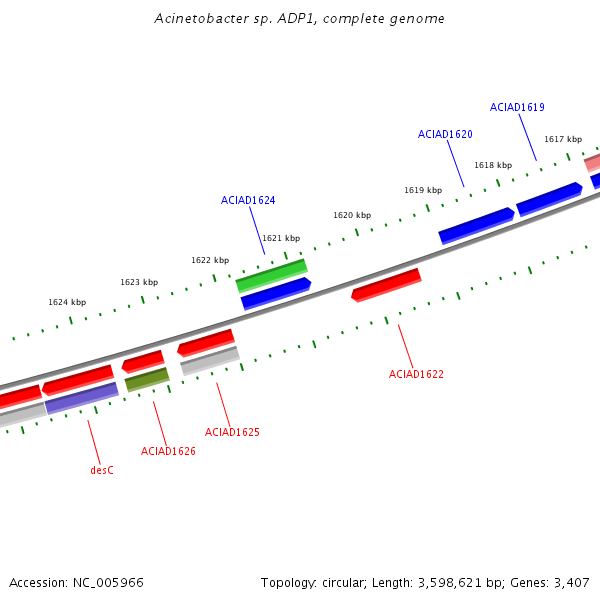 Acinetobacter sp. ADP1, complete genome

ACIAD1619

ACIAD1620

1617 kbp

1618 kbp

1619 kbp

ACIAD1624

1620 kbp

1621 kbp

1622 kbp

1623 kbp

1624 kbp

ACIAD1622

ACIAD1625

ACIAD1626

desC

Accession: NC_005966

Topology: circular; Length: 3,598,621 bp; Genes: 3,407